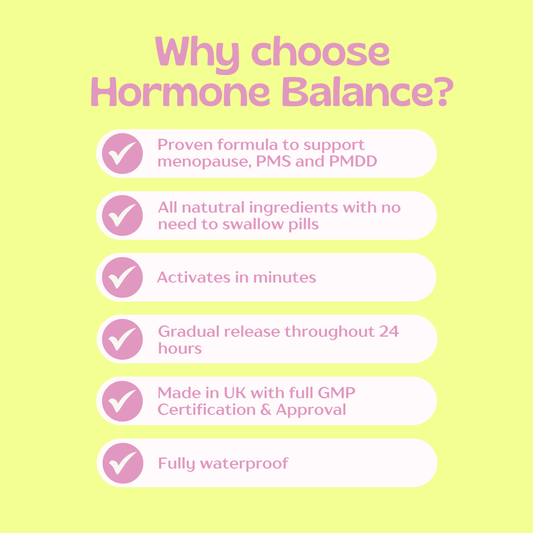 Why choose Hormone Balance?

Proven formula to support menopause, PMS and PMDD

All natutral ingredients with no need to swallow pills

Activates in minutes

Gradual release throughout 24 hours

Made in UK with full GMP Certification & Approval

Fully waterproof